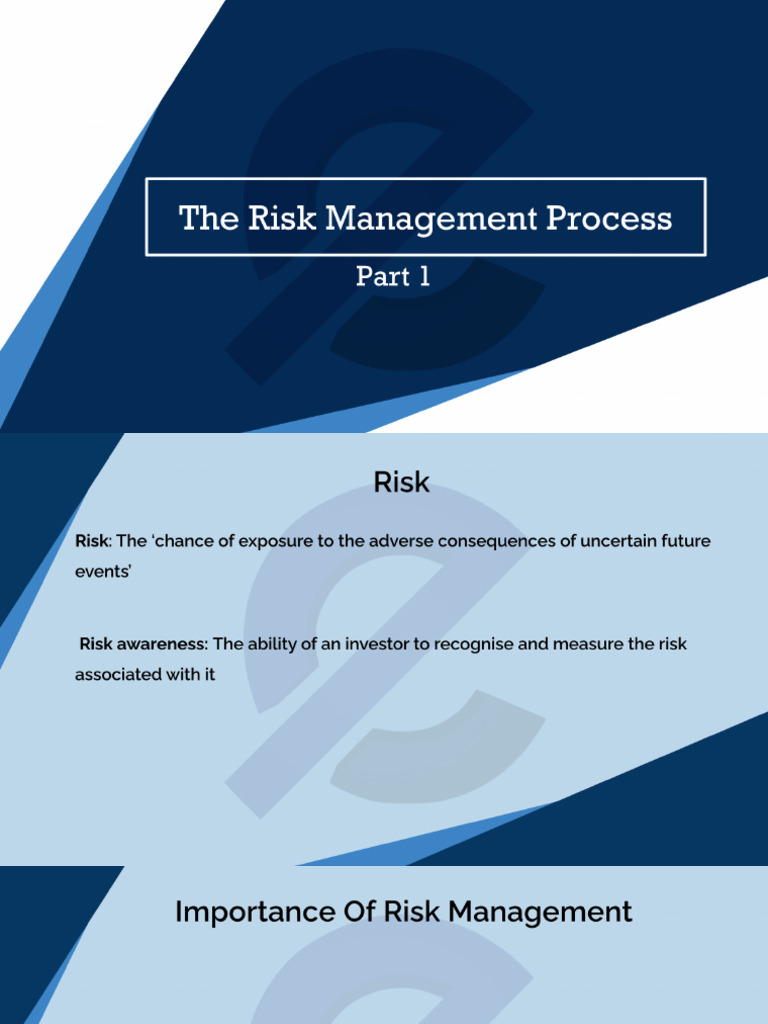 The Risk Management Process

Part 1

Risk

Risk: The 'chance of exposure to the adverse consequences of uncertain future events'

Risk awareness: The ability of an investor to recognise and measure the risk associated with it

Importance Of Risk Management